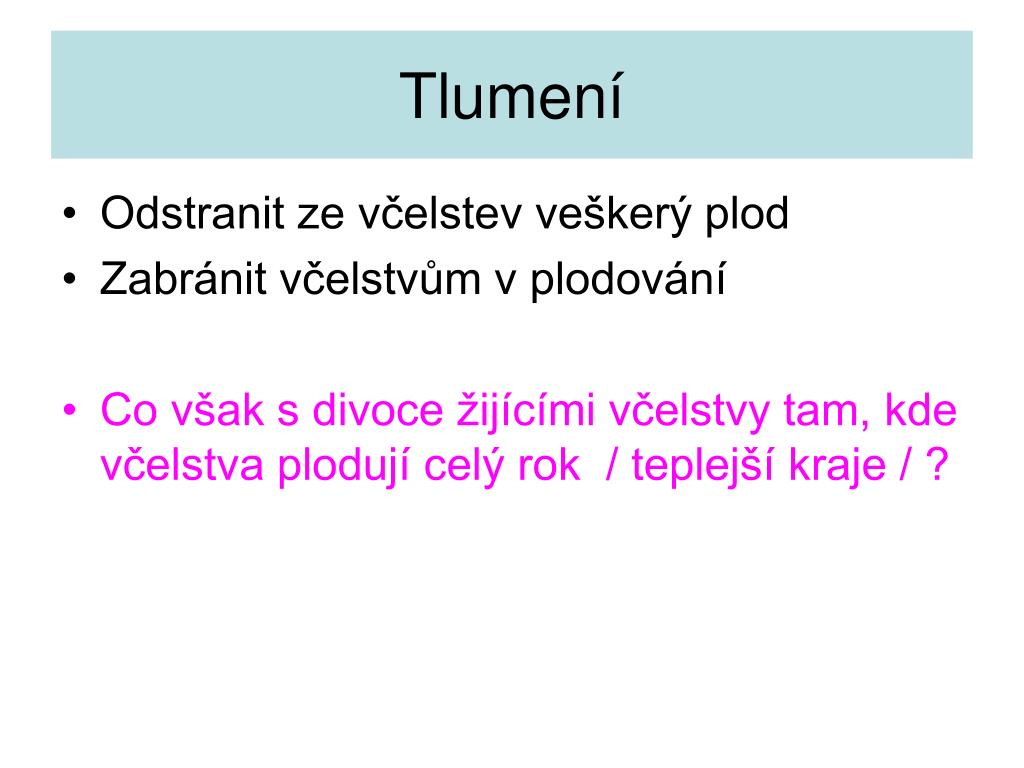 Tlumení

• Odstranit ze včelstev veškerý plod
• Zabránit včelstvům v plodování

• Co však s divoce žijícími včelstvy tam, kde včelstva plodují celý rok / teplejší kraje / ?